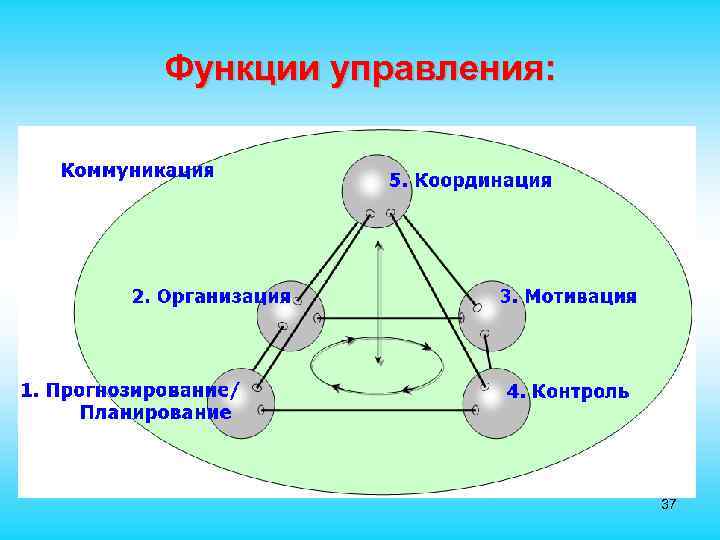 Функции управления:

Коммуникация

5. Координация

2. Организация

3. Мотивация

1. Прогнозирование/ Планирование

4. Контроль

37